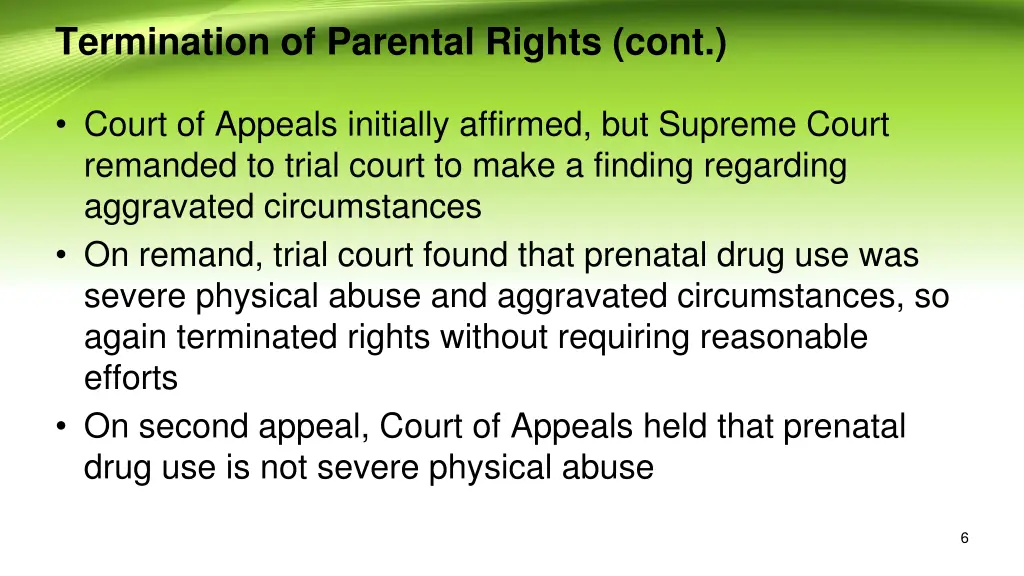 Termination of Parental Rights (cont.)

• Court of Appeals initially affirmed, but Supreme Court remanded to trial court to make a finding regarding aggravated circumstances
• On remand, trial court found that prenatal drug use was severe physical abuse and aggravated circumstances, so again terminated rights without requiring reasonable efforts
• On second appeal, Court of Appeals held that prenatal drug use is not severe physical abuse

6